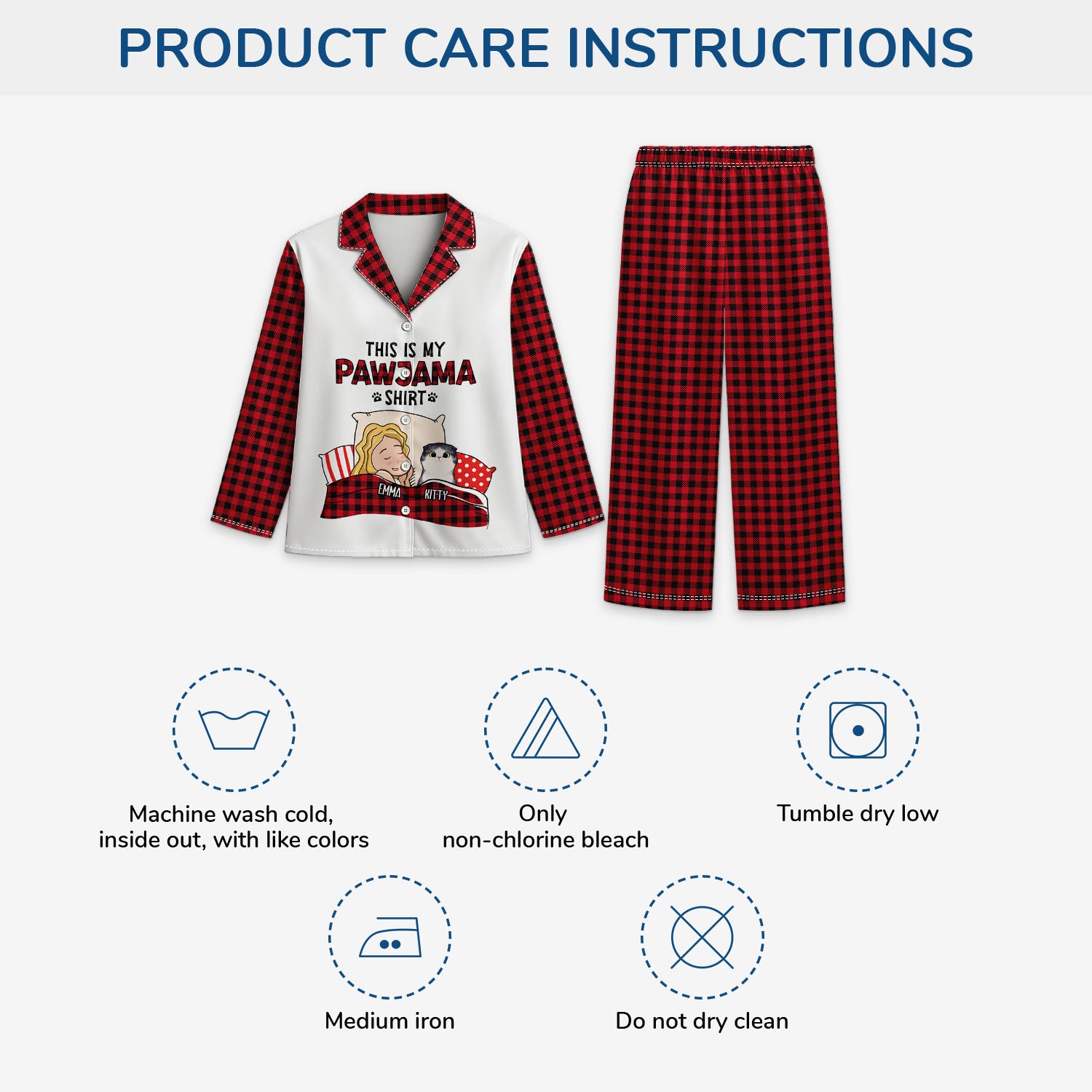 PRODUCT CARE INSTRUCTIONS

THIS IS MY
PAWJAMA
SHIRT

EMMA
KITTY

Machine wash cold, inside out, with like colors

Only non-chlorine bleach

Tumble dry low

Medium iron

Do not dry clean